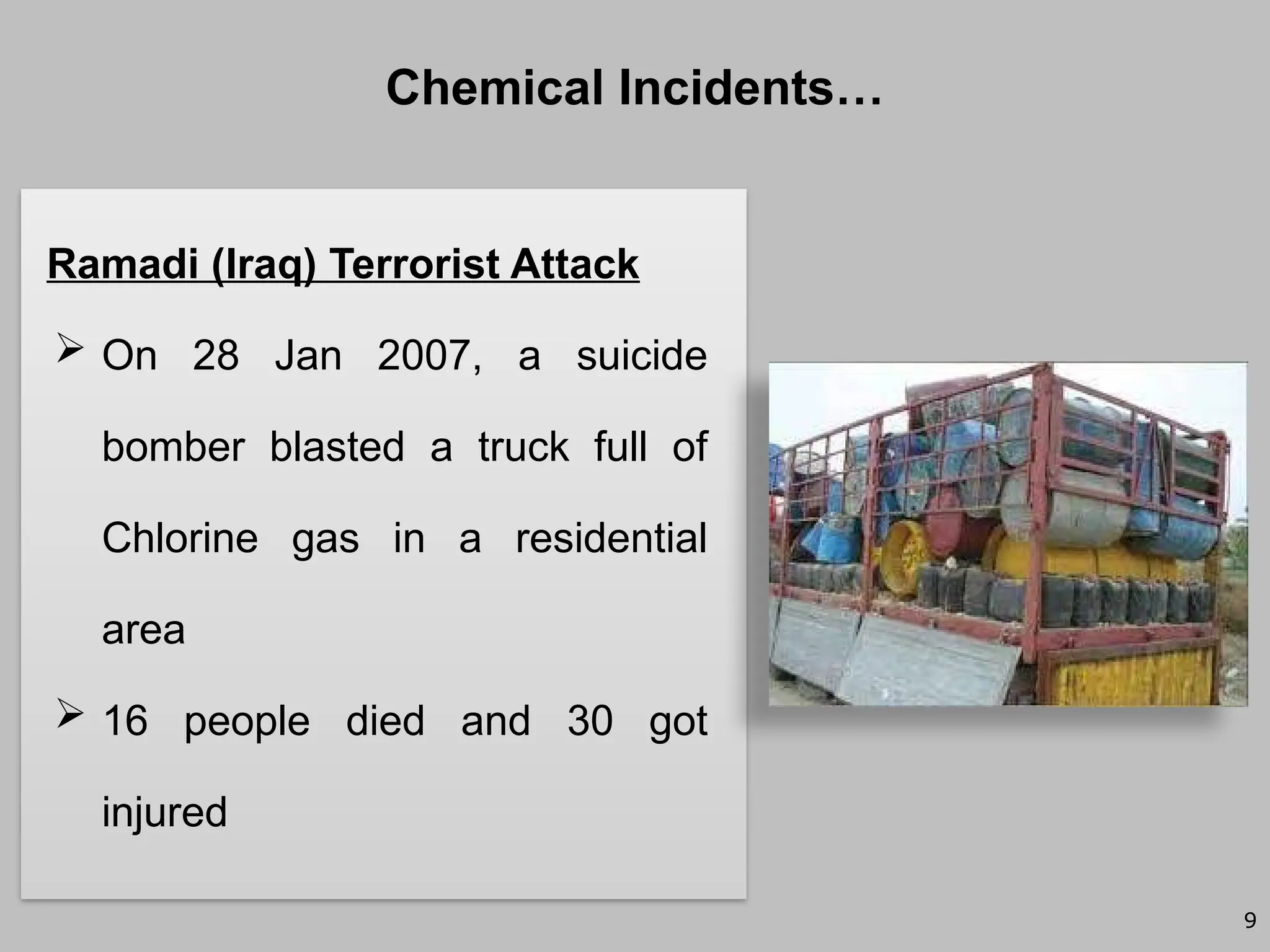 Chemical Incidents…

Ramadi (Iraq) Terrorist Attack

➢ On 28 Jan 2007, a suicide bomber blasted a truck full of Chlorine gas in a residential area

➢ 16 people died and 30 got injured

9